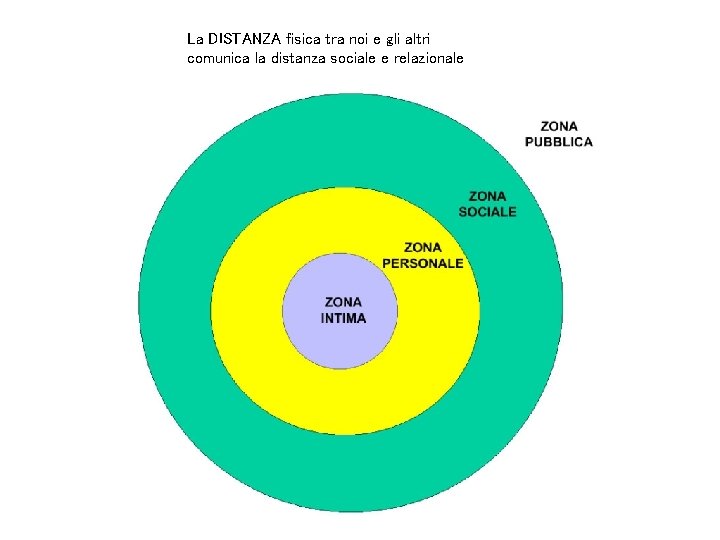 La DISTANZA fisica tra noi e gli altri comunica la distanza sociale e relazionale

ZONA PUBBLICA

ZONA SOCIALE

ZONA PERSONALE

ZONA INTIMA